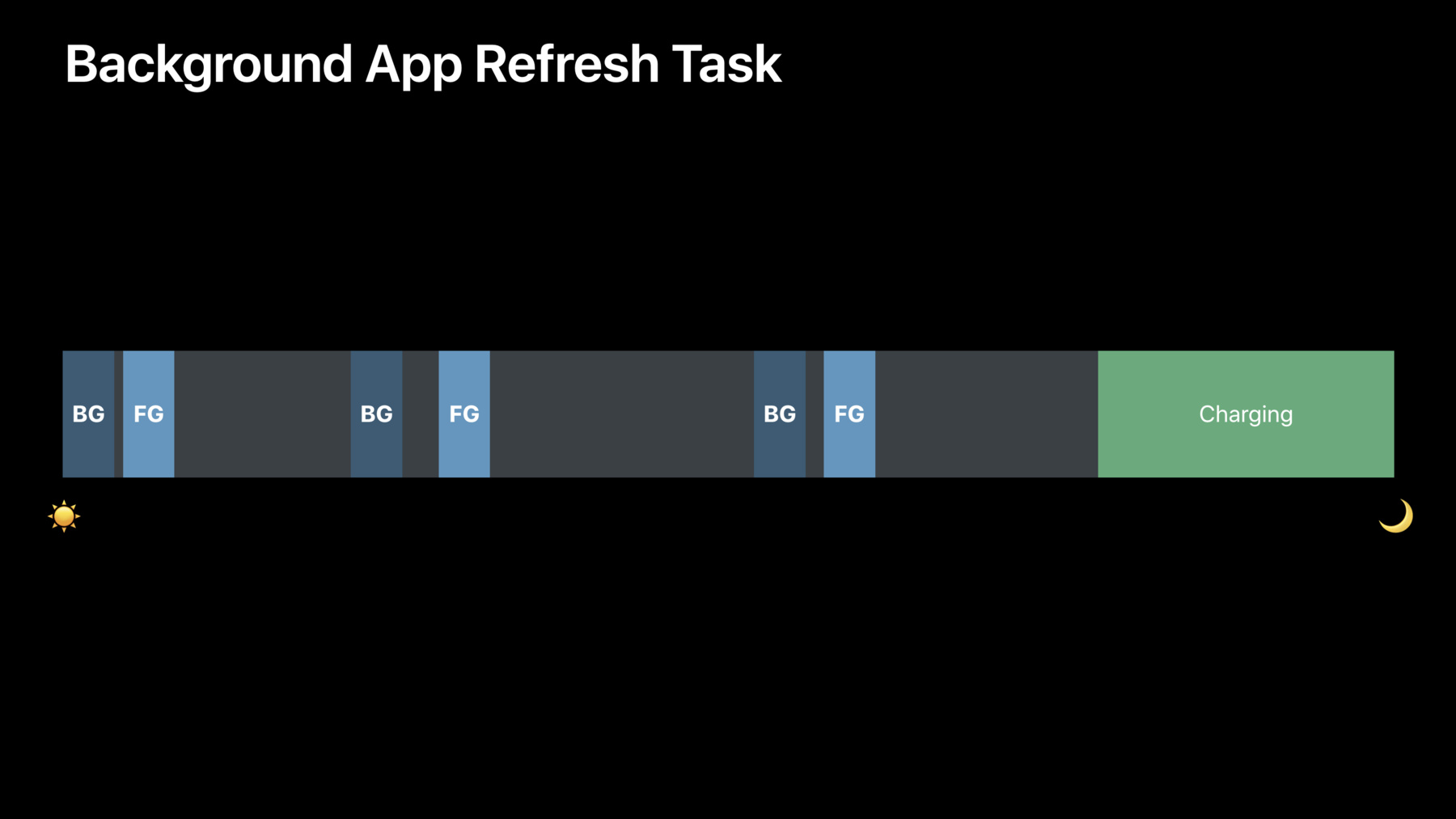 Background App Refresh Task

BG FG BG FG BG FG Charging